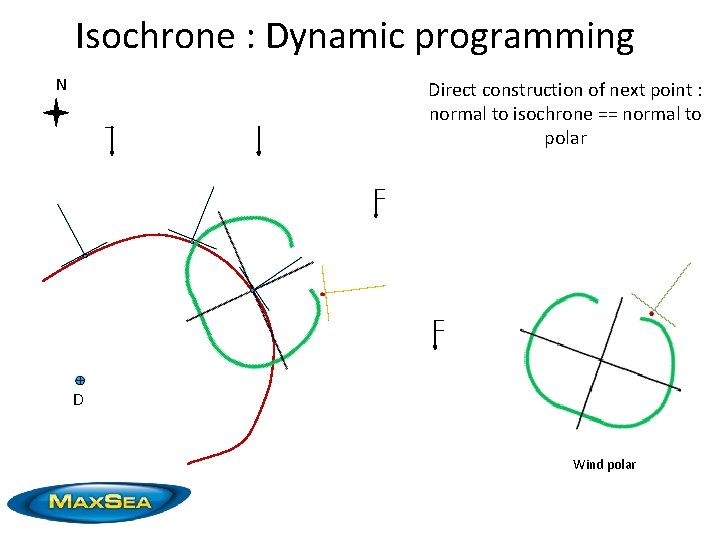 Isochrone : Dynamic programming

N

Direct construction of next point : normal to isochrone == normal to polar

D

Wind polar

MAXSEA